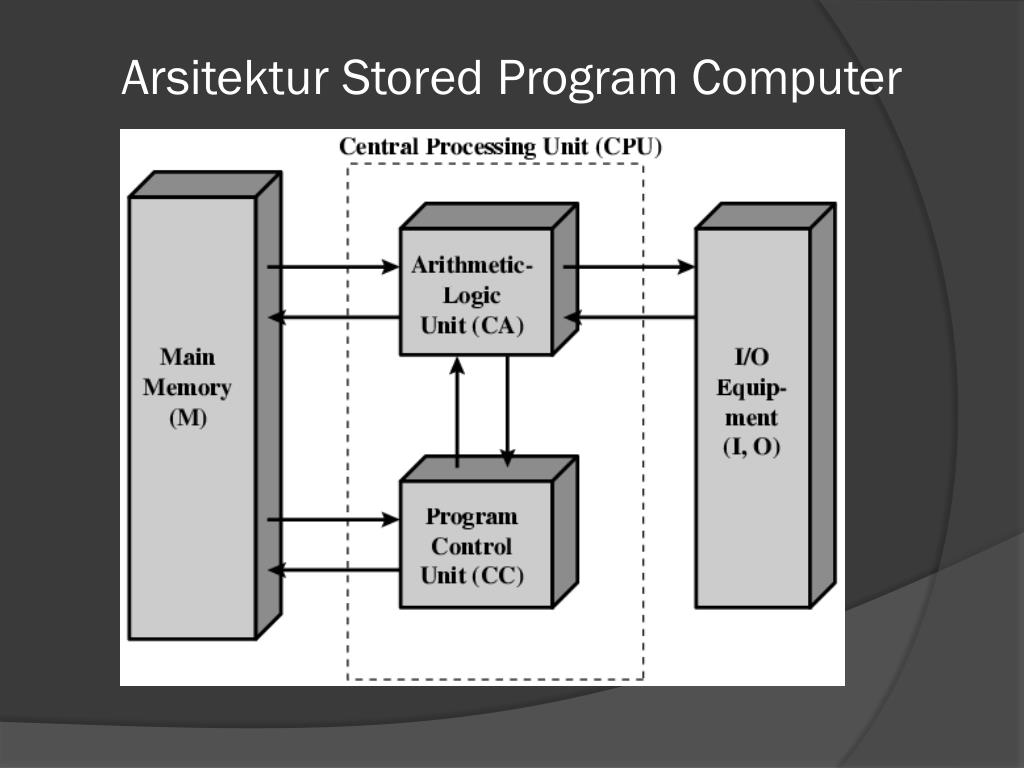 Arsitektur Stored Program Computer

Central Processing Unit (CPU)

Main Memory (M)

Arithmetic-Logic Unit (CA)

Program Control Unit (CC)

I/O Equipment (I, O)